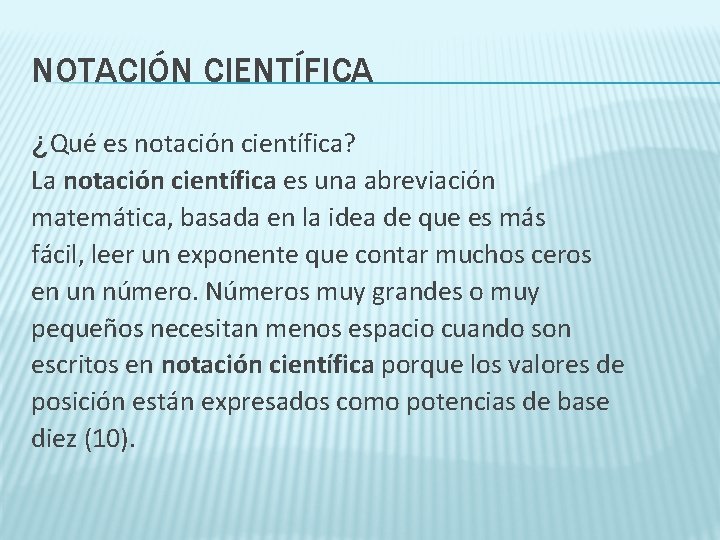 NOTACIÓN CIENTÍFICA

¿Qué es notación científica?
La notación científica es una abreviación matemática, basada en la idea de que es más fácil, leer un exponente que contar muchos ceros en un número. Números muy grandes o muy pequeños necesitan menos espacio cuando son escritos en notación científica porque los valores de posición están expresados como potencias de base diez (10).